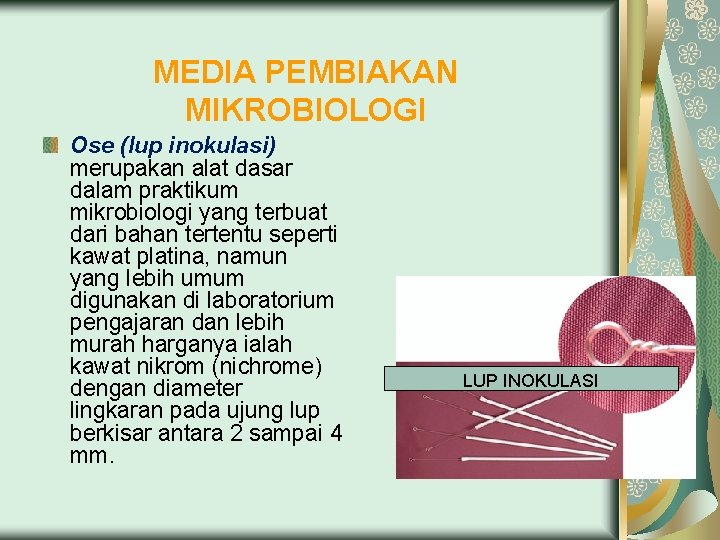 MEDIA PEMBIAKAN MIKROBIOLOGI

Ose (lup inokulasi) merupakan alat dasar dalam praktikum mikrobiologi yang terbuat dari bahan tertentu seperti kawat platina, namun yang lebih umum digunakan di laboratorium pengajaran dan lebih murah harganya ialah kawat nikrom (nichrome) dengan diameter lingkaran pada ujung lup berkisar antara 2 sampai 4 mm.

LUP INOKULASI